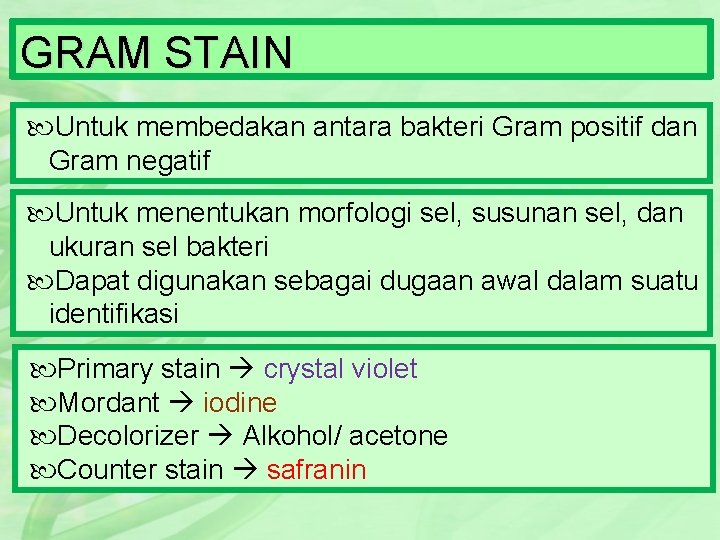 GRAM STAIN

Untuk membedakan antara bakteri Gram positif dan Gram negatif

Untuk menentukan morfologi sel, susunan sel, dan ukuran sel bakteri
Dapat digunakan sebagai dugaan awal dalam suatu identifikasi

Primary stain → crystal violet
Mordant → iodine
Decolorizer → Alkohol/ acetone
Counter stain → safranin